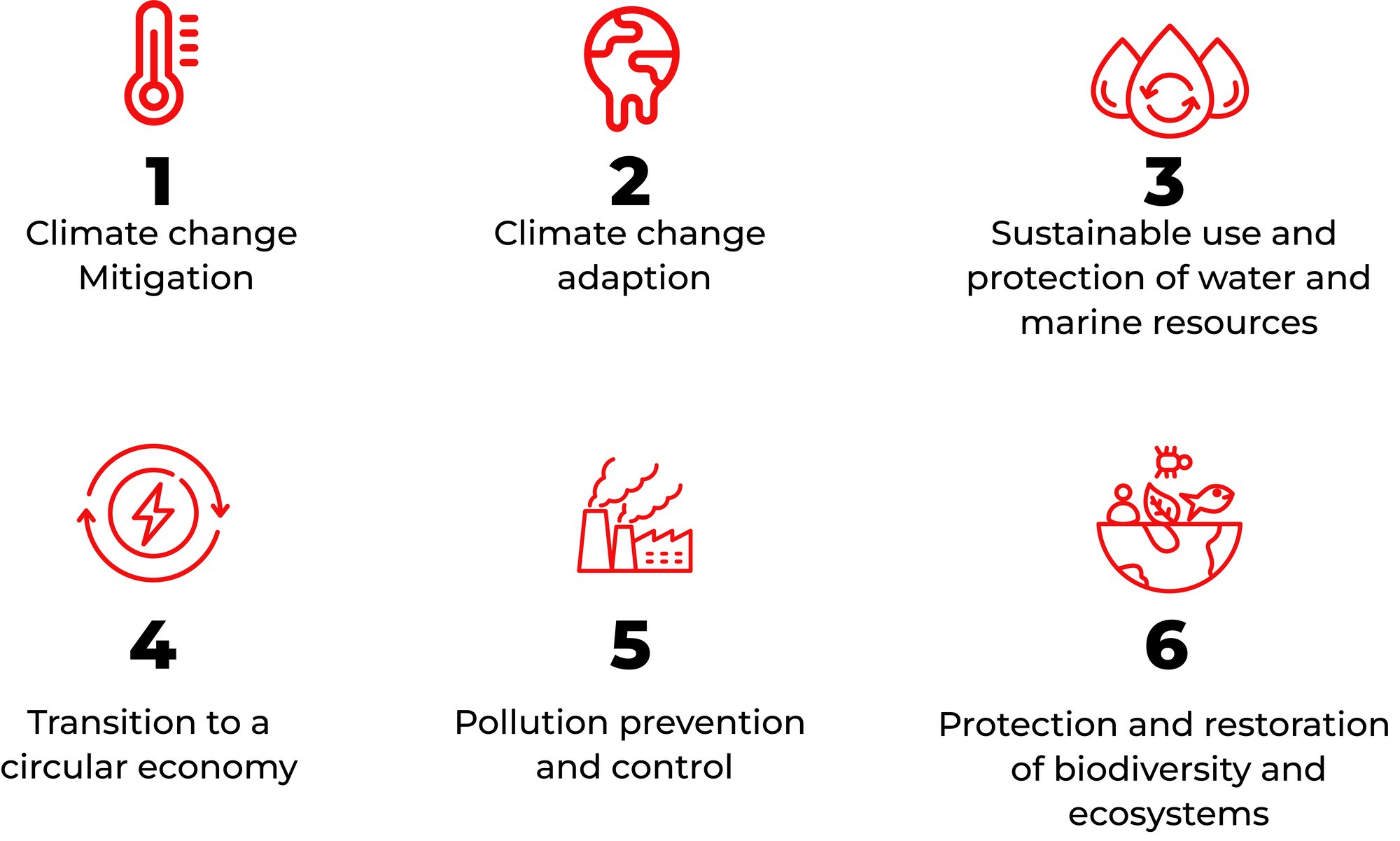 1
Climate change Mitigation

2
Climate change adaption

3
Sustainable use and protection of water and marine resources

4
Transition to a circular economy

5
Pollution prevention and control

6
Protection and restoration of biodiversity and ecosystems